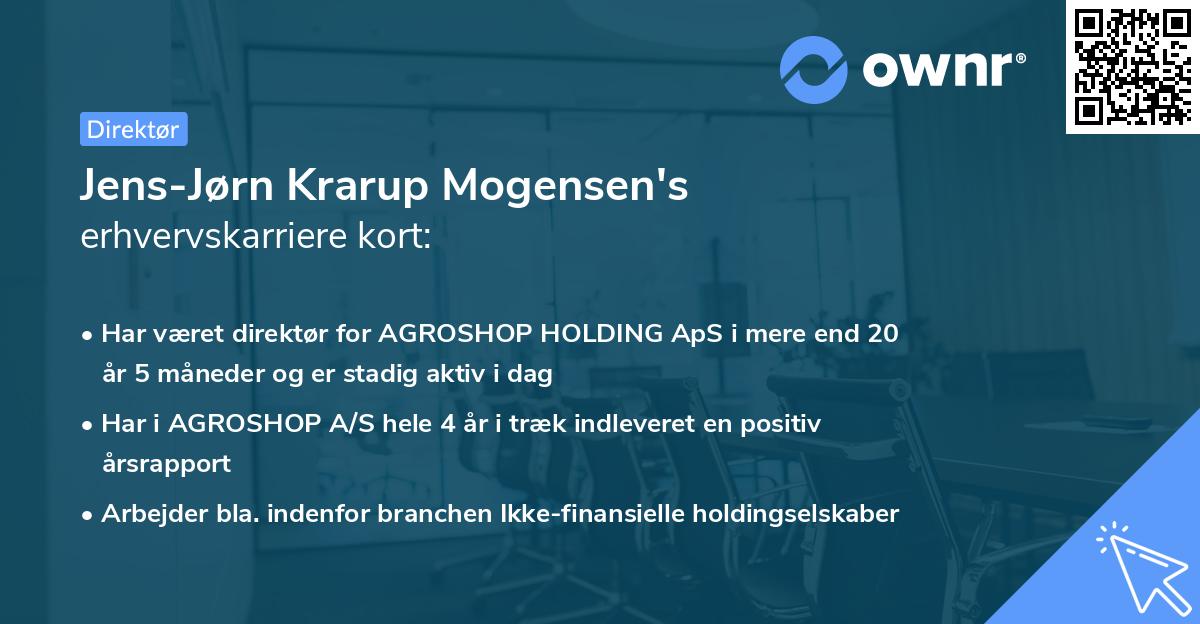 ownr®

Direktør

Jens-Jørn Krarup Mogensen's
erhvervskarriere kort:

• Har været direktør for AGROSHOP HOLDING ApS i mere end 20 år 5 måneder og er stadig aktiv i dag
• Har i AGROSHOP A/S hele 4 år i træk indleveret en positiv årsrapport
• Arbejder bla. indenfor branchen Ikke-finansielle holdingselskaber